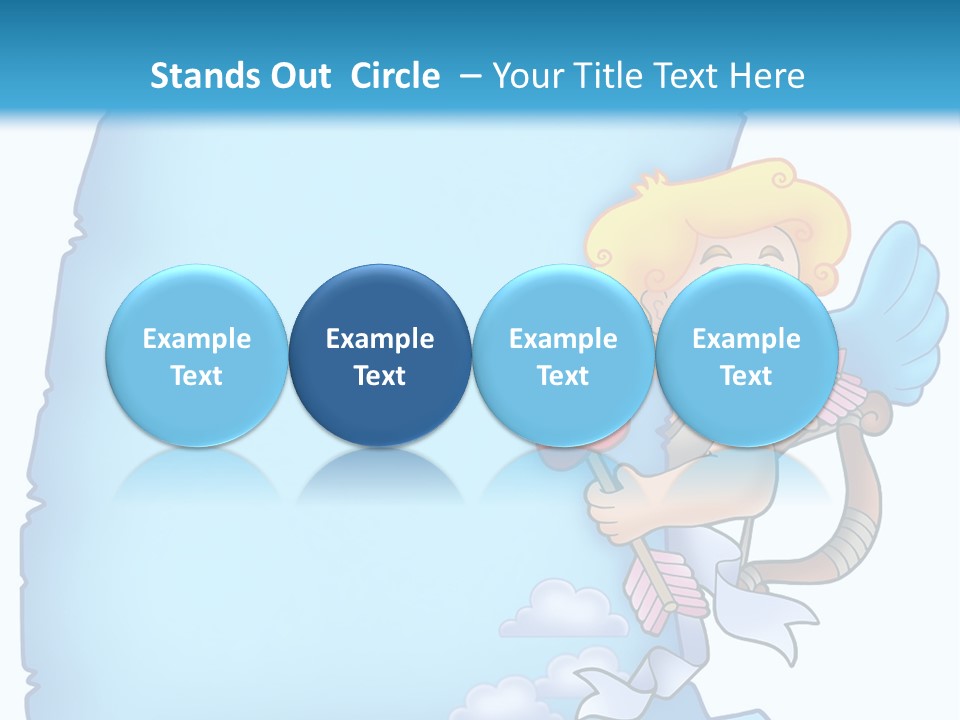 Stands Out Circle – Your Title Text Here

Example Text

Example Text

Example Text

Example Text